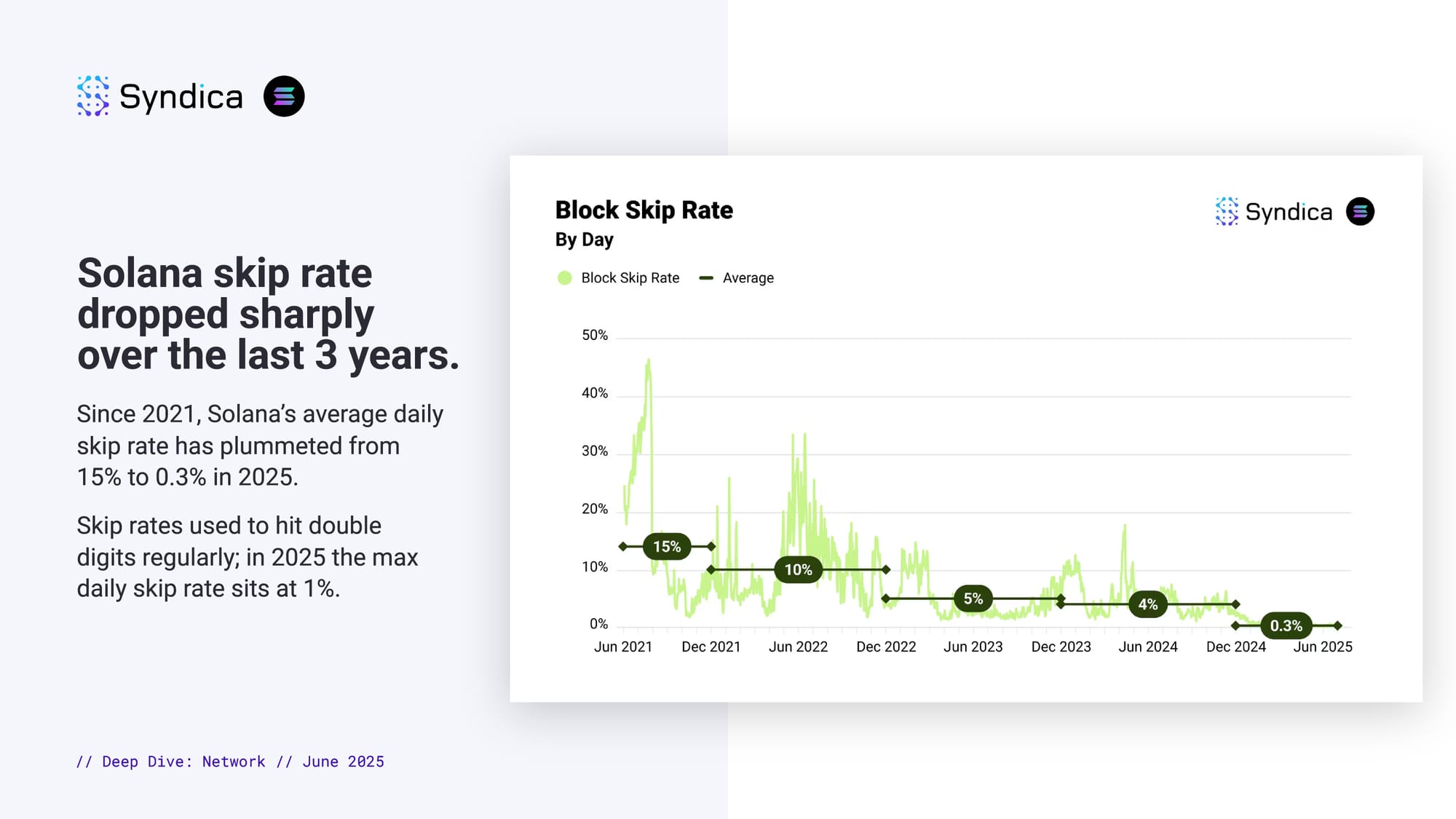 Syndica

Solana skip rate dropped sharply over the last 3 years.

Since 2021, Solana's average daily skip rate has plummeted from 15% to 0.3% in 2025.

Skip rates used to hit double digits regularly; in 2025 the max daily skip rate sits at 1%.

// Deep Dive: Network // June 2025

Block Skip Rate
By Day

Syndica

Block Skip Rate
Average

50%
40%
30%
20%
10%
0%

15%
10%
5%
4%
0.3%

Jun 2021
Dec 2021
Jun 2022
Dec 2022
Jun 2023
Dec 2023
Jun 2024
Dec 2024
Jun 2025